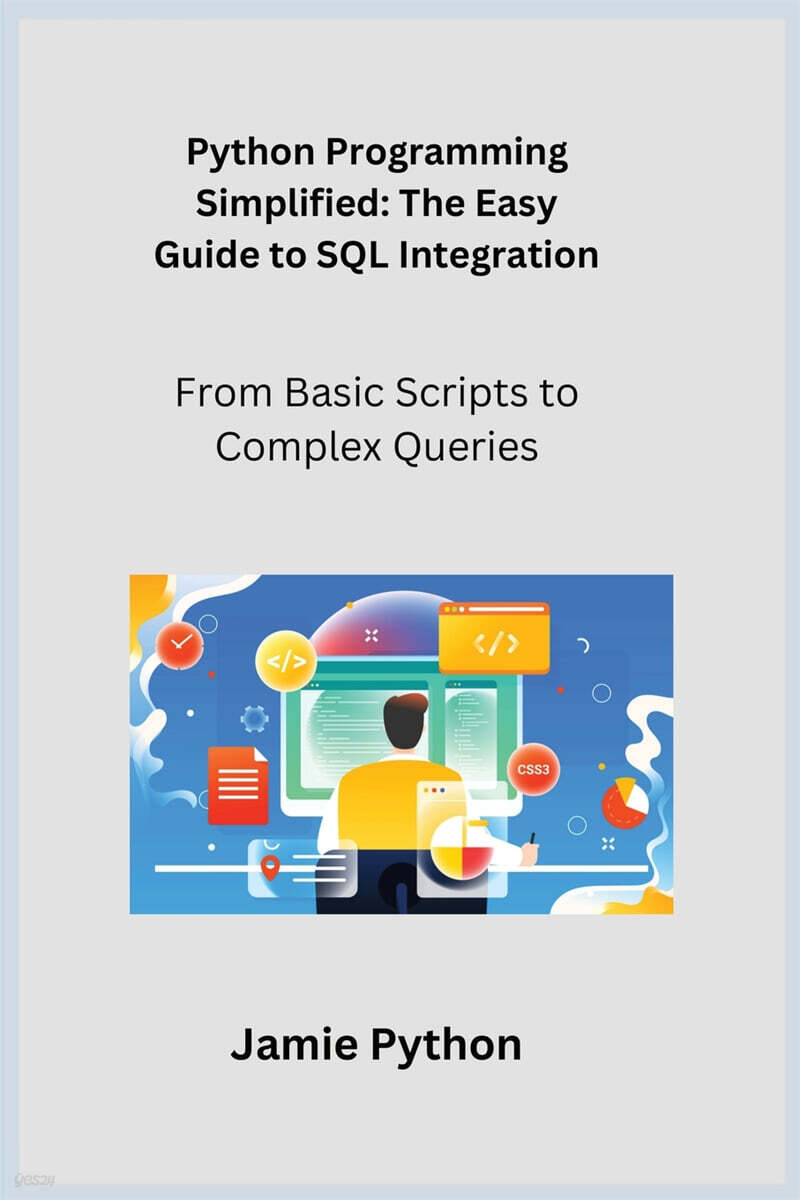 Python Programming Simplified: The Easy Guide to SQL Integration

From Basic Scripts to Complex Queries

</>

</>

CSS3

Jamie Python

yes24